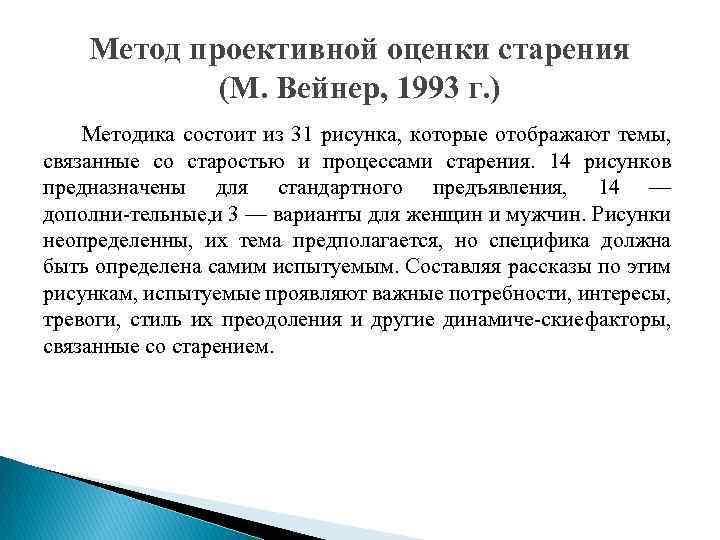 Метод проективной оценки старения (М. Вейнер, 1993 г.)

Методика состоит из 31 рисунка, которые отображают темы, связанные со старостью и процессами старения. 14 рисунков предназначены для стандартного предъявления, 14 — дополни-тельные,и 3 — варианты для женщин и мужчин. Рисунки неопределенны, их тема предполагается, но специфика должна быть определена самим испытуемым. Составляя рассказы по этим рисункам, испытуемые проявляют важные потребности, интересы, тревоги, стиль их преодоления и другие динамиче-скиефакторы, связанные со старением.